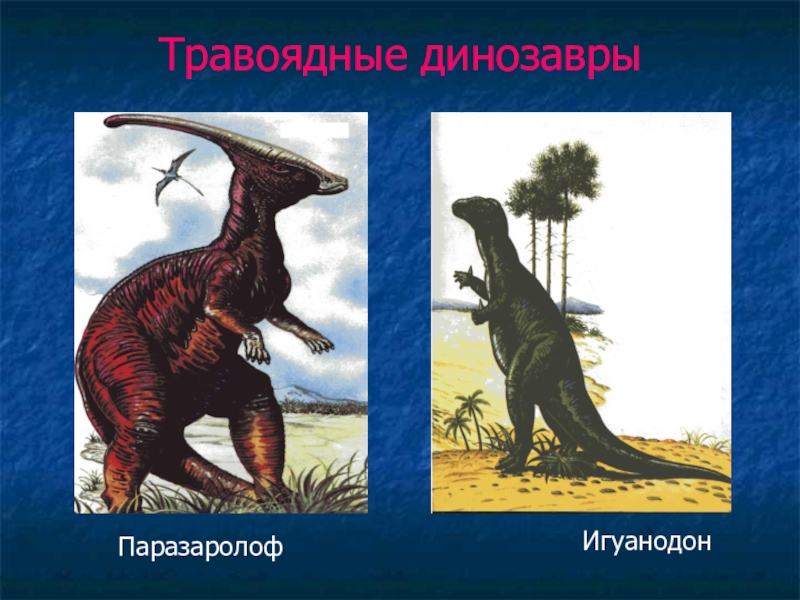 Травоядные динозавры

Паразаролоф

Игуанодон